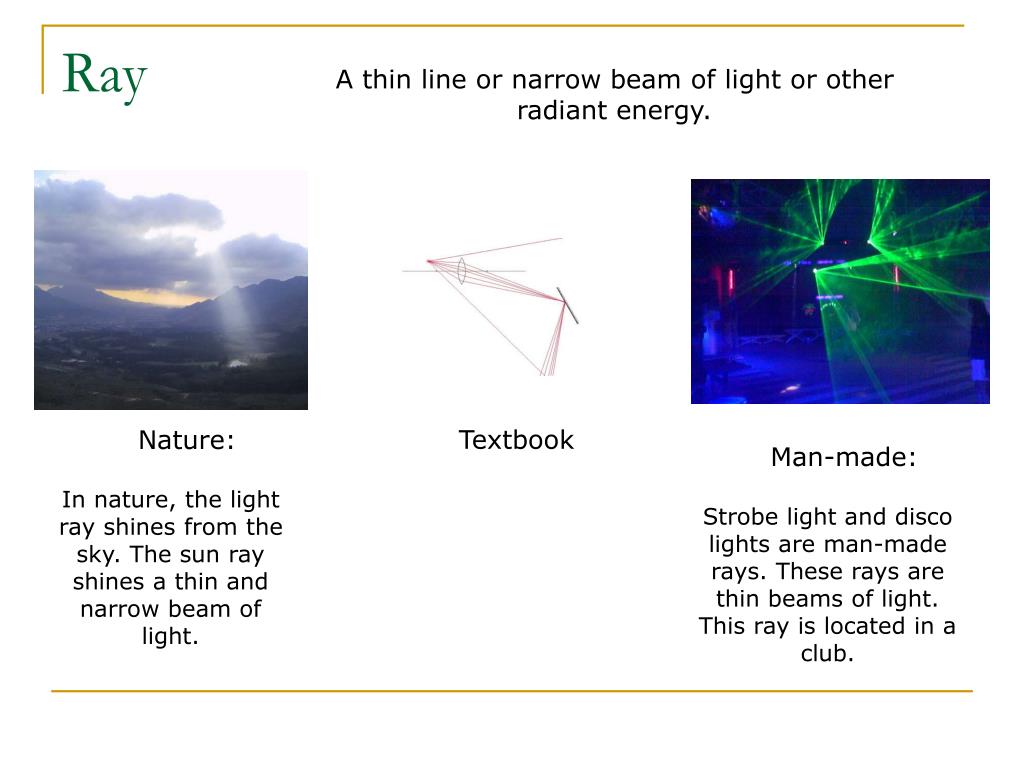 Ray

A thin line or narrow beam of light or other radiant energy.

Nature:

In nature, the light ray shines from the sky. The sun ray shines a thin and narrow beam of light.

Textbook

Man-made:

Strobe light and disco lights are man-made rays. These rays are thin beams of light. This ray is located in a club.